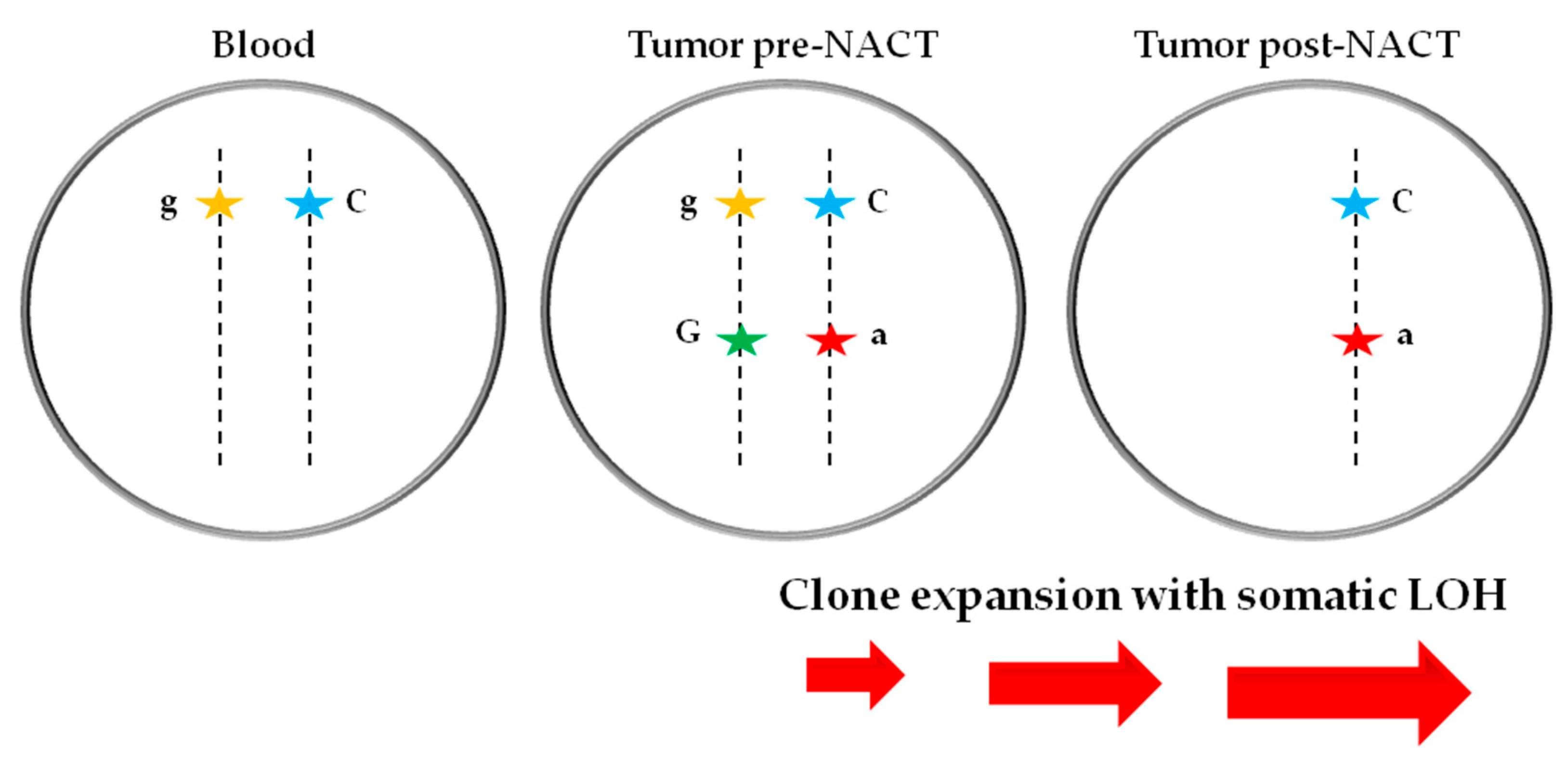 Blood

g C

Tumor pre-NACT

g C

G a

Tumor post-NACT

C

a

Clone expansion with somatic LOH